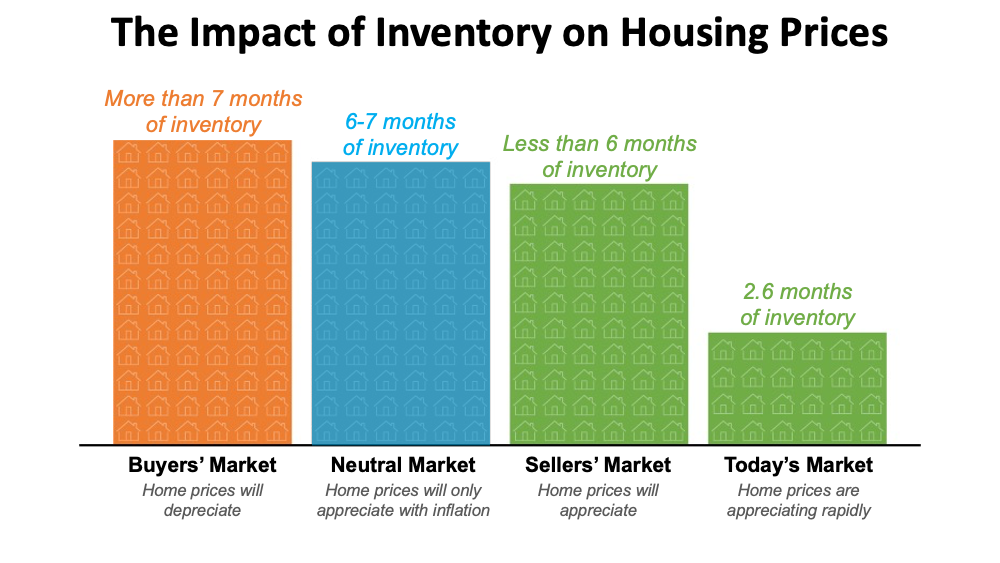 The Impact of Inventory on Housing Prices

More than 7 months of inventory

6-7 months of inventory

Less than 6 months of inventory

2.6 months of inventory

Buyers' Market
Home prices will depreciate

Neutral Market
Home prices will only appreciate with inflation

Sellers' Market
Home prices will appreciate

Today's Market
Home prices are appreciating rapidly